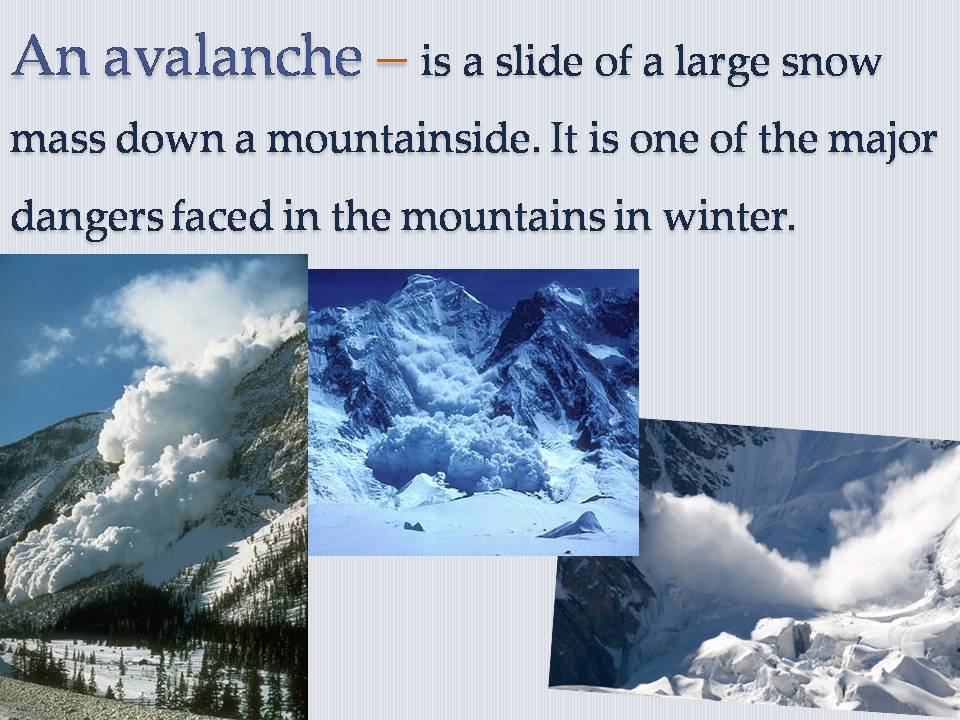 An avalanche – is a slide of a large snow mass down a mountainside. It is one of the major dangers faced in the mountains in winter.